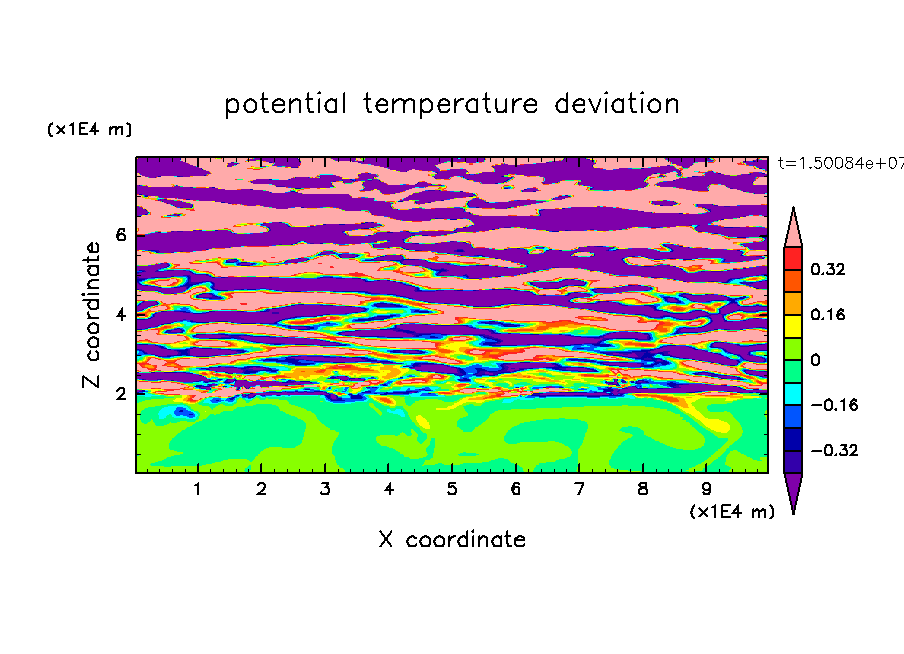 potential temperature deviation

(x1E4 m)

t=1.50084e+07

Z coordinate

6
4
2

0.32
0.16
0
−0.16
−0.32

1 2 3 4 5 6 7 8 9

(x1E4 m)

X coordinate